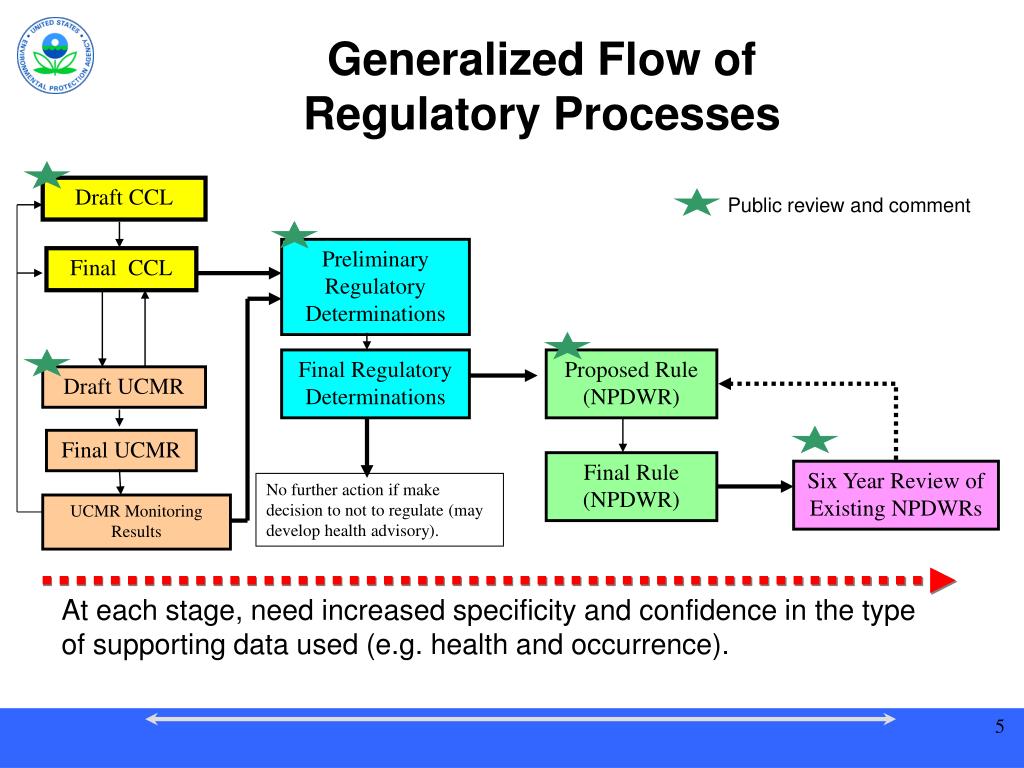 UNITED STATES ENVIRONMENTAL PROTECTION AGENCY

Generalized Flow of Regulatory Processes

Public review and comment

Draft CCL

Final CCL

Draft UCMR

Final UCMR

UCMR Monitoring Results

Preliminary Regulatory Determinations

Final Regulatory Determinations

No further action if make decision to not to regulate (may develop health advisory).

Proposed Rule (NPDWR)

Final Rule (NPDWR)

Six Year Review of Existing NPDWRs

At each stage, need increased specificity and confidence in the type of supporting data used (e.g. health and occurrence).

5